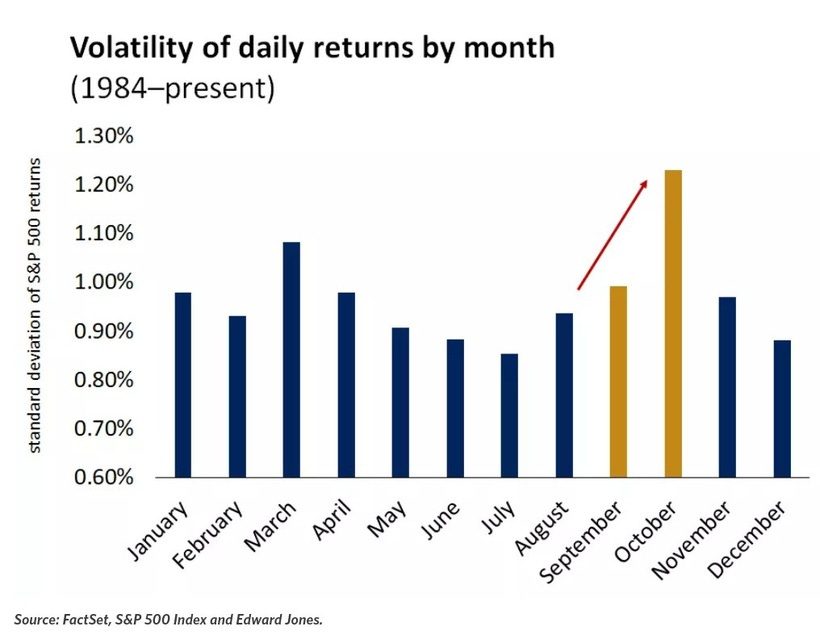 Volatility of daily returns by month
(1984–present)

standard deviation of S&P 500 returns

1.30%
1.20%
1.10%
1.00%
0.90%
0.80%
0.70%
0.60%

January
February
March
April
May
June
July
August
September
October
November
December

Source: FactSet, S&P 500 Index and Edward Jones.